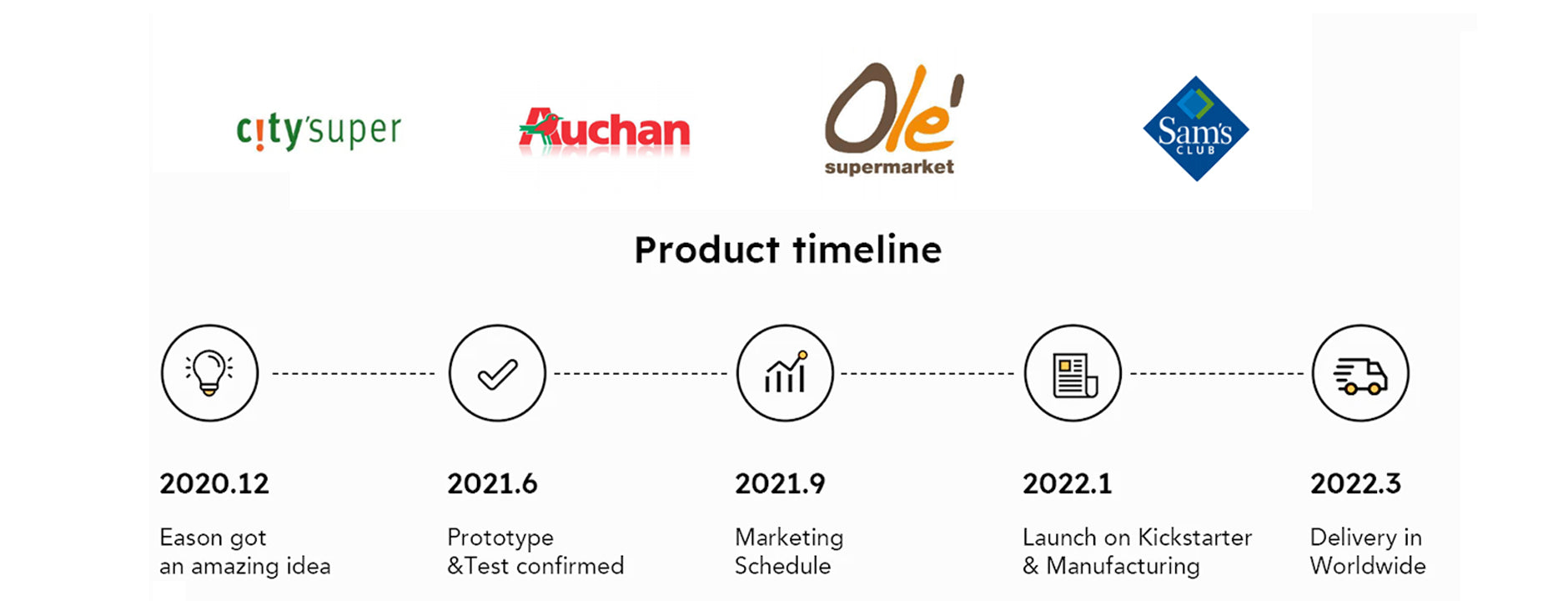 city'super

Auchan

Ole'
supermarket

Sam's
CLUB

Product timeline

2020.12
Eason got an amazing idea

2021.6
Prototype &Test confirmed

2021.9
Marketing Schedule

2022.1
Launch on Kickstarter & Manufacturing

2022.3
Delivery in Worldwide